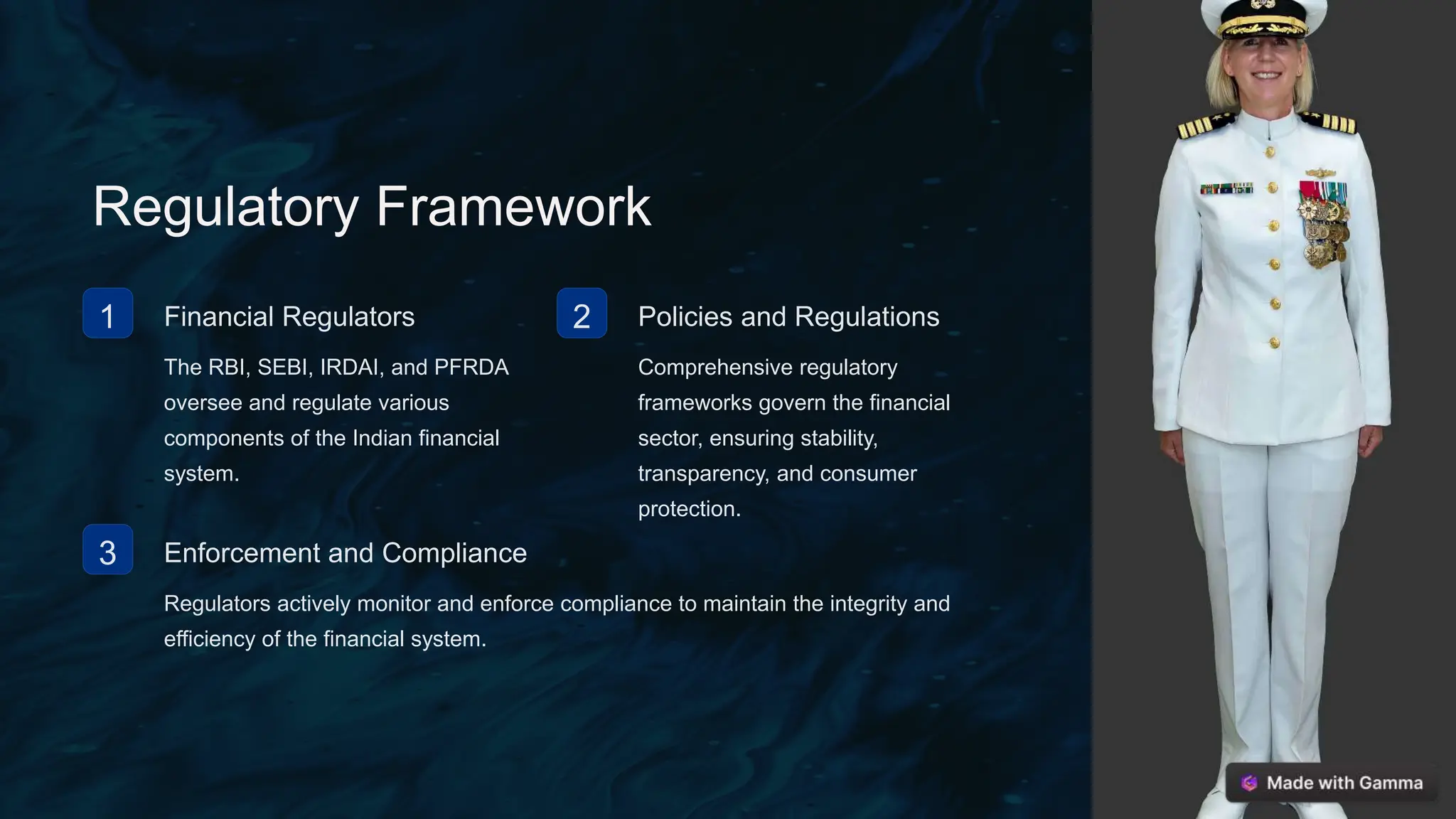 Regulatory Framework

1

Financial Regulators

The RBI, SEBI, IRDAI, and PFRDA oversee and regulate various components of the Indian financial system.

2

Policies and Regulations

Comprehensive regulatory frameworks govern the financial sector, ensuring stability, transparency, and consumer protection.

3

Enforcement and Compliance

Regulators actively monitor and enforce compliance to maintain the integrity and efficiency of the financial system.

Made with Gamma